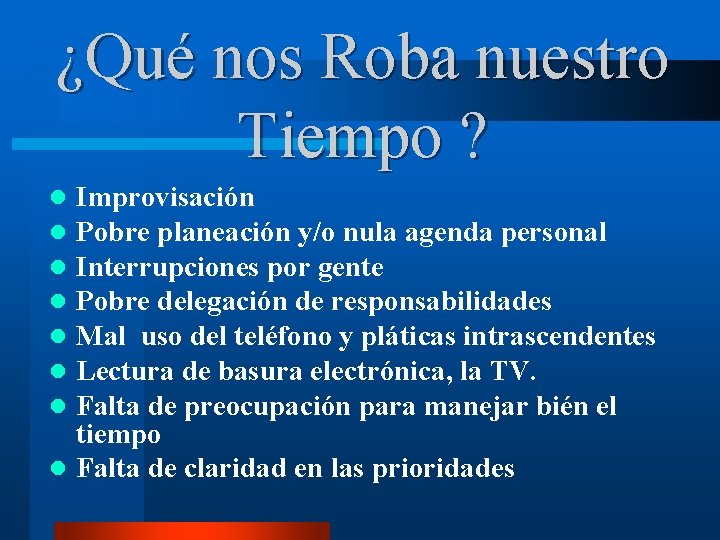 ¿Qué nos Roba nuestro Tiempo ?

- Improvisación
- Pobre planeación y/o nula agenda personal
- Interrupciones por gente
- Pobre delegación de responsabilidades
- Mal uso del teléfono y pláticas intrascendentes
- Lectura de basura electrónica, la TV.
- Falta de preocupación para manejar bién el tiempo
- Falta de claridad en las prioridades